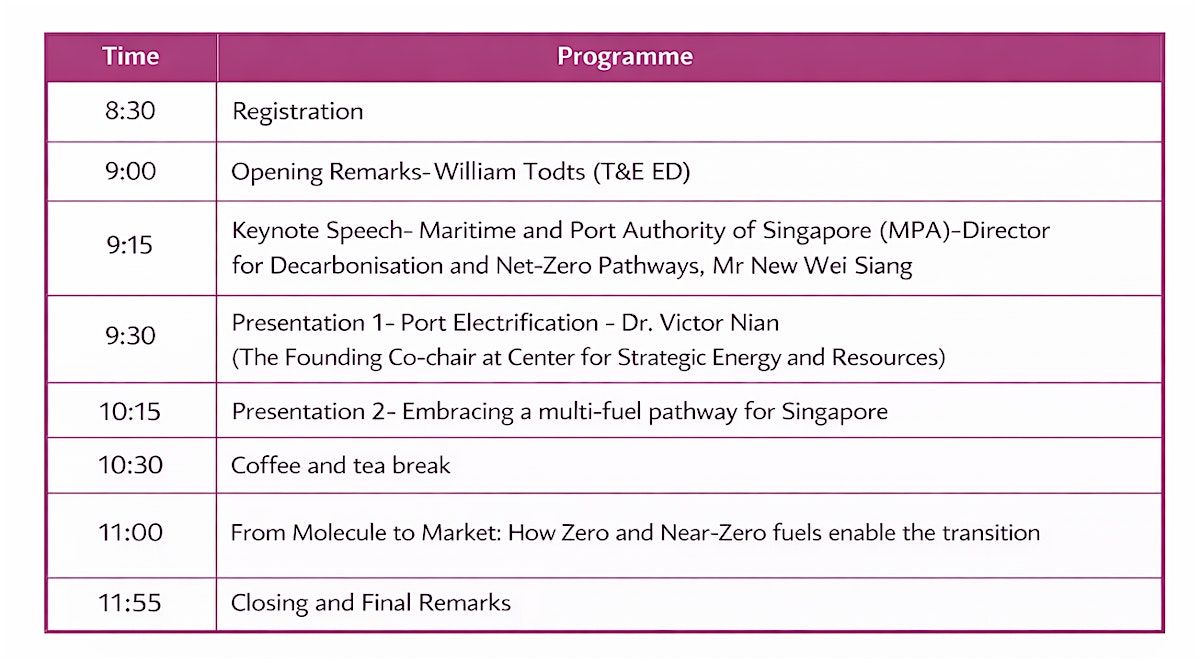 | Time | Programme |
|---|---|
| 8:30 | Registration |
| 9:00 | Opening Remarks- William Todts (T&E ED) |
| 9:15 | Keynote Speech- Maritime and Port Authority of Singapore (MPA)-Director for Decarbonisation and Net-Zero Pathways, Mr New Wei Siang |
| 9:30 | Presentation 1- Port Electrification - Dr. Victor Nian (The Founding Co-chair at Center for Strategic Energy and Resources) |
| 10:15 | Presentation 2- Embracing a multi-fuel pathway for Singapore |
| 10:30 | Coffee and tea break |
| 11:00 | From Molecule to Market: How Zero and Near-Zero fuels enable the transition |
| 11:55 | Closing and Final Remarks |